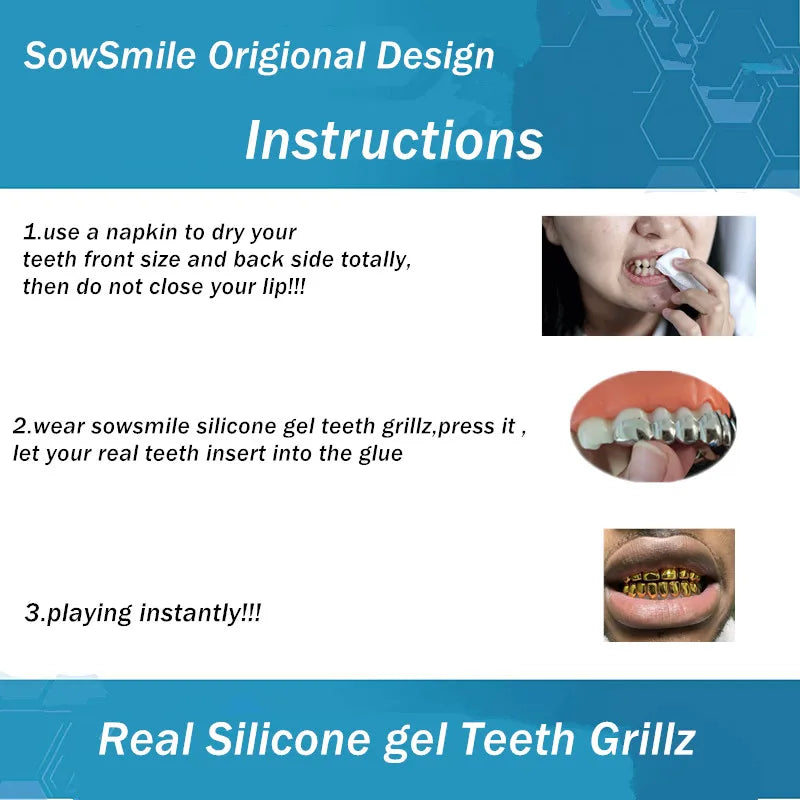 SowSmile Origional Design

Instructions

1.use a napkin to dry your teeth front size and back side totally, then do not close your lip!!!

2.wear sowsmile silicone gel teeth grillz,press it , let your real teeth insert into the glue

3.playing instantly!!!

Real Silicone gel Teeth Grillz